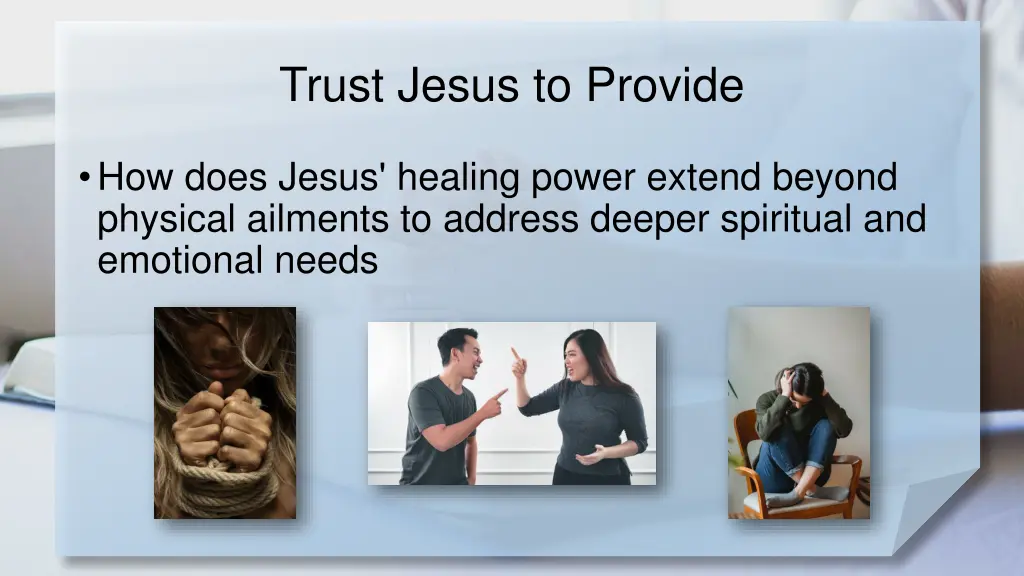 Trust Jesus to Provide

• How does Jesus' healing power extend beyond physical ailments to address deeper spiritual and emotional needs